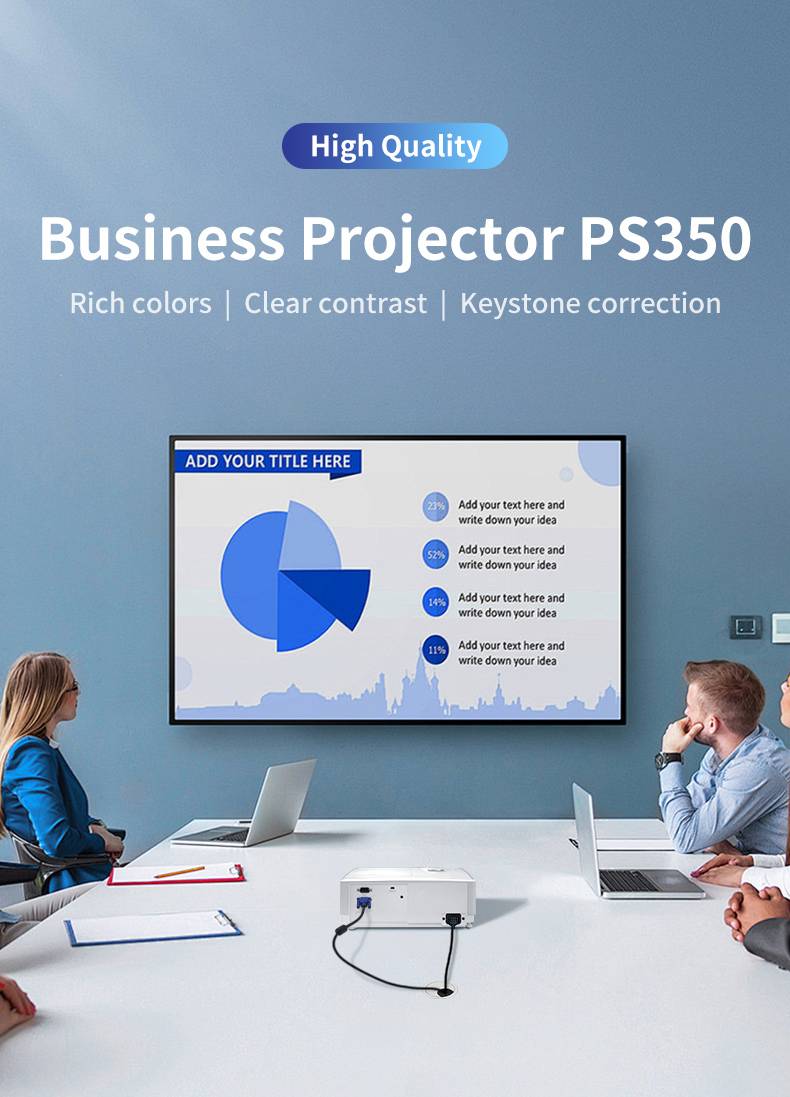 High Quality

Business Projector PS350

Rich colors | Clear contrast | Keystone correction

ADD YOUR TITLE HERE

23% Add your text here and write down your idea

52% Add your text here and write down your idea

14% Add your text here and write down your idea

11% Add your text here and write down your idea